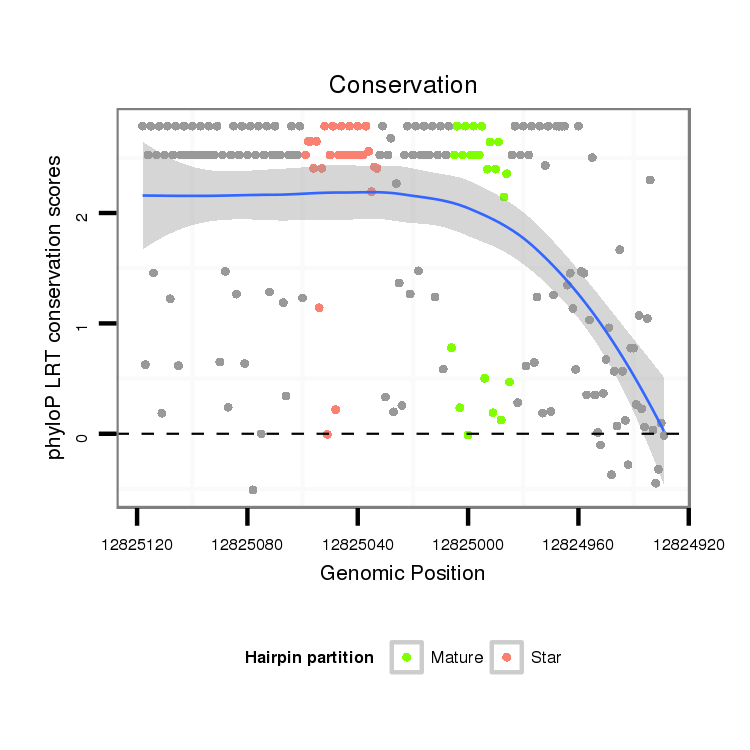 Conservation

phyloP LRT conservation scores

2
1
0

12825120 12825080 12825040 12825000 12824960 12824920

Genomic Position

Hairpin partition Mature Star